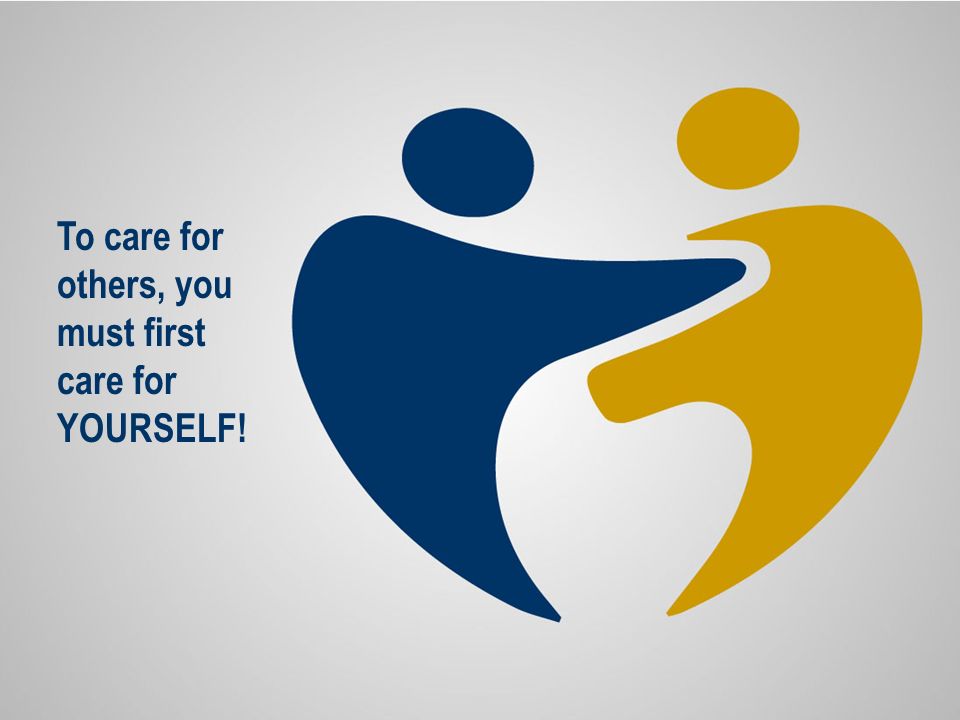 To care for others, you must first care for YOURSELF!